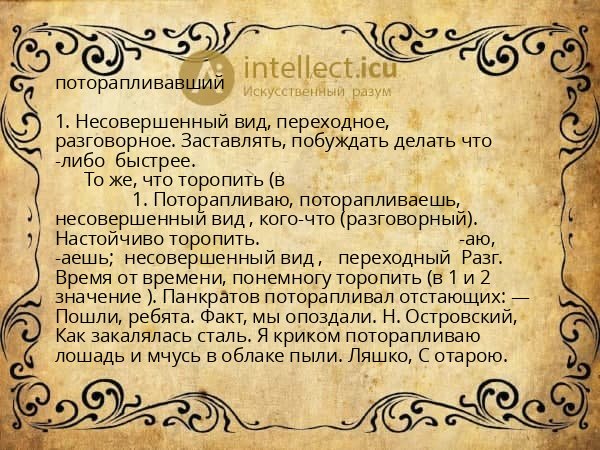 intellect.icu
Искусственный разум

поторапливавший

1. Несовершенный вид, переходное, разговорное. Заставлять, побуждать делать что -либо быстрее.
То же, что торопить (в
1. Поторапливаю, поторапливаешь, несовершенный вид , кого-что (разговорный). Настойчиво торопить. -аю, -аешь; несовершенный вид , переходный Разг. Время от времени, понемногу торопить (в 1 и 2 значение ). Панкратов поторапливал отстающих: — Пошли, ребята. Факт, мы опоздали. Н. Островский, Как закалялась сталь. Я криком поторапливаю лошадь и мчусь в облаке пыли. Ляшко, С отарою.